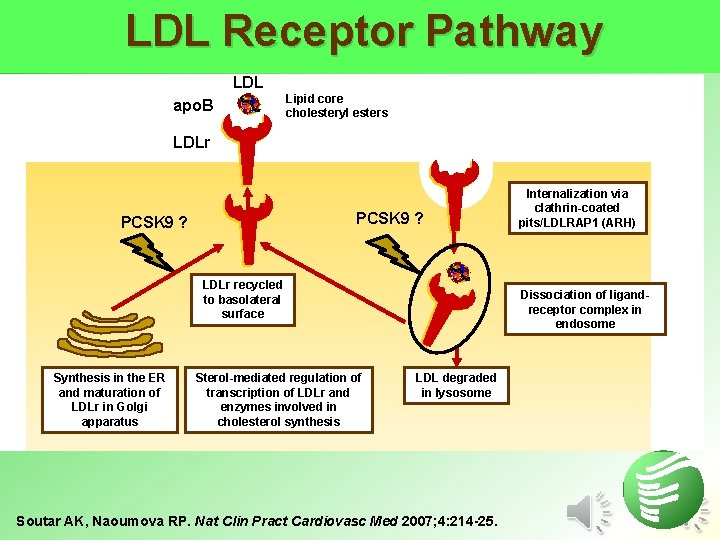 LDL Receptor Pathway

LDL

apoB

Lipid core cholesteryl esters

LDLr

PCSK9 ?

PCSK9 ?

Internalization via clathrin-coated pits/LDLRAP1 (ARH)

LDLr recycled to basolateral surface

Dissociation of ligand-receptor complex in endosome

Synthesis in the ER and maturation of LDLr in Golgi apparatus

Sterol-mediated regulation of transcription of LDLr and enzymes involved in cholesterol synthesis

LDL degraded in lysosome

Soutar AK, Naoumova RP. Nat Clin Pract Cardiovasc Med 2007;4:214-25.